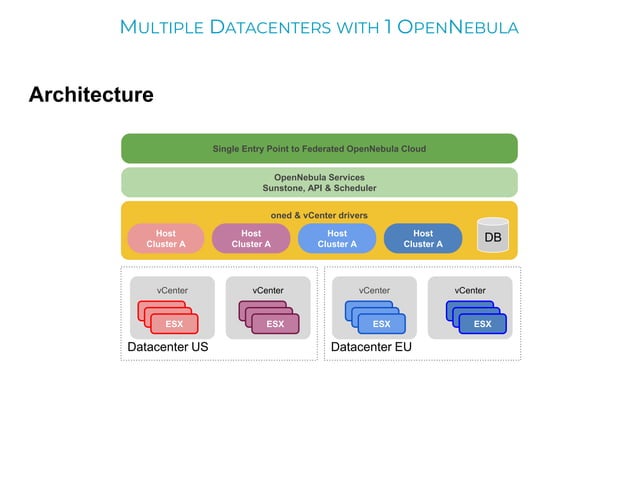 MULTIPLE DATACENTERS WITH 1 OPENNEBULA

Architecture

Single Entry Point to Federated OpenNebula Cloud

OpenNebula Services
Sunstone, API & Scheduler

oned & vCenter drivers

Host Cluster A

Host Cluster A

Host Cluster A

Host Cluster A

DB

vCenter
ESX

vCenter
ESX

Datacenter US

vCenter
ESX

vCenter
ESX

Datacenter EU